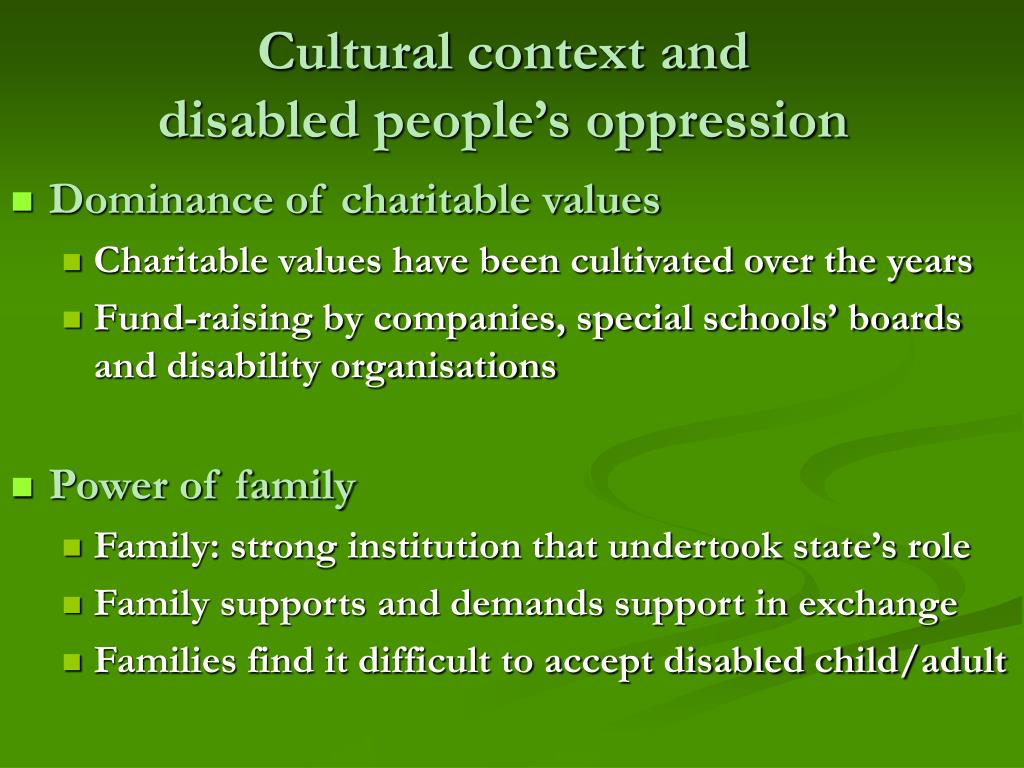 Cultural context and disabled people’s oppression

Dominance of charitable values
Charitable values have been cultivated over the years
Fund-raising by companies, special schools’ boards and disability organisations

Power of family
Family: strong institution that undertook state’s role
Family supports and demands support in exchange
Families find it difficult to accept disabled child/adult